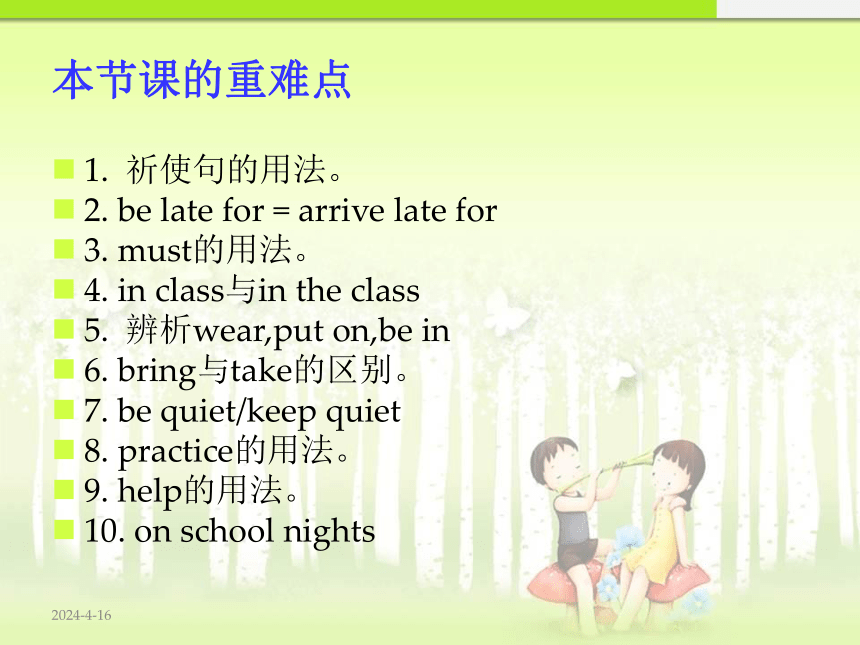 本节课的重难点

1. 祈使句的用法。
2. be late for = arrive late for
3. must的用法。
4. in class与in the class
5. 辨析wear,put on,be in
6. bring与take的区别。
7. be quiet/keep quiet
8. practice的用法。
9. help的用法。
10. on school nights

2024-4-16